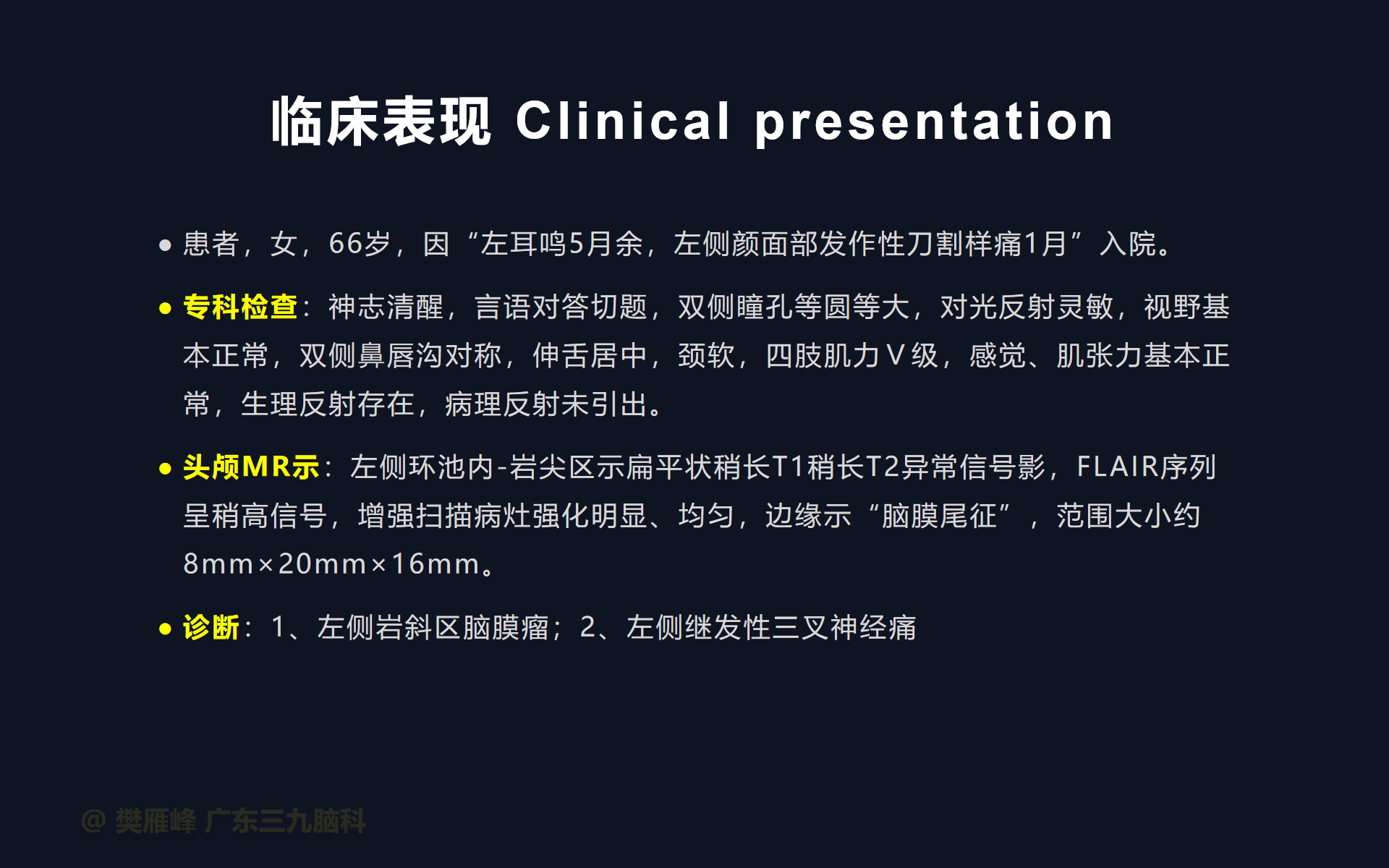 临床表现 Clinical presentation

• 患者，女，66岁，因“左耳鸣5月余，左侧颜面部发作性刀割样痛1月”入院。

• 专科检查：神志清醒，言语对答切题，双侧瞳孔等圆等大，对光反射灵敏，视野基本正常，双侧鼻唇沟对称，伸舌居中，颈软，四肢肌力Ⅴ级，感觉、肌张力基本正常，生理反射存在，病理反射未引出。

• 头颅MR示：左侧环池内-岩尖区示扁平状稍长T1稍长T2异常信号影，FLAIR序列呈稍高信号，增强扫描病灶强化明显、均匀，边缘示“脑膜尾征”，范围大小约8mm×20mm×16mm。

• 诊断：1、左侧岩斜区脑膜瘤；2、左侧继发性三叉神经痛

@ 樊雁峰 广东三九脑科